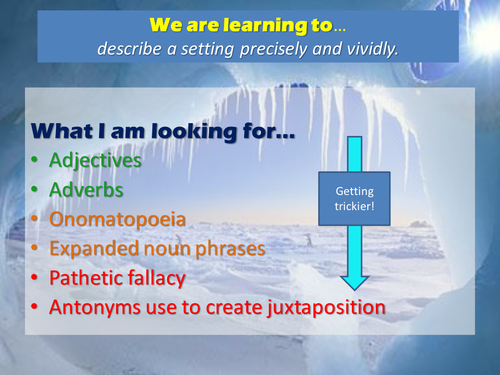 We are learning to…
describe a setting precisely and vividly.

What I am looking for…
• Adjectives
• Adverbs
• Onomatopoeia
• Expanded noun phrases
• Pathetic fallacy
• Antonyms use to create juxtaposition

Getting trickier!